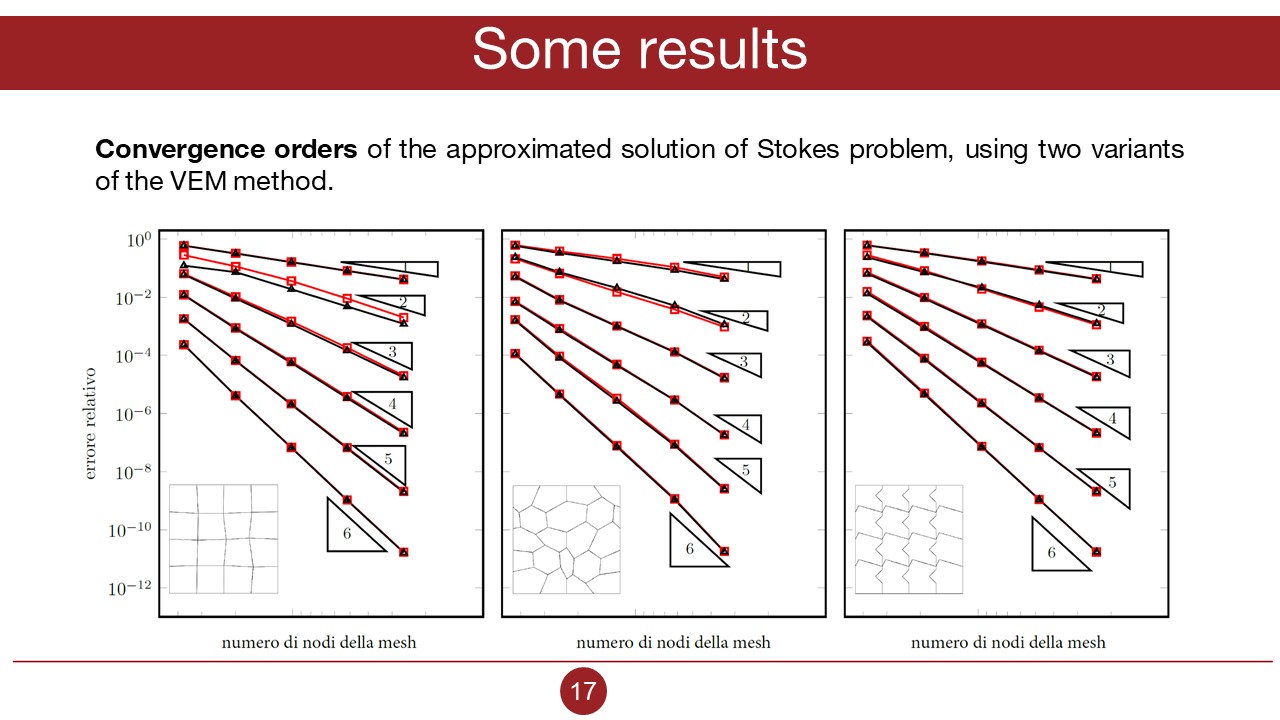 Some results

**Convergence orders** of the approximated solution of Stokes problem, using two variants of the VEM method.

$10^{0}$
$10^{-2}$
$10^{-4}$
$10^{-6}$
$10^{-8}$
$10^{-10}$
$10^{-12}$
errore relativo

1
2
3
4
5
6

numero di nodi della mesh

1
2
3
4
5
6

numero di nodi della mesh

1
2
3
4
5
6

numero di nodi della mesh

17